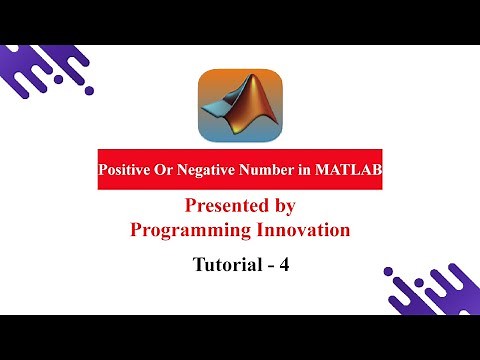 Positive Or Negative Number in MATLAB

Presented by
Programming Innovation

Tutorial - 4